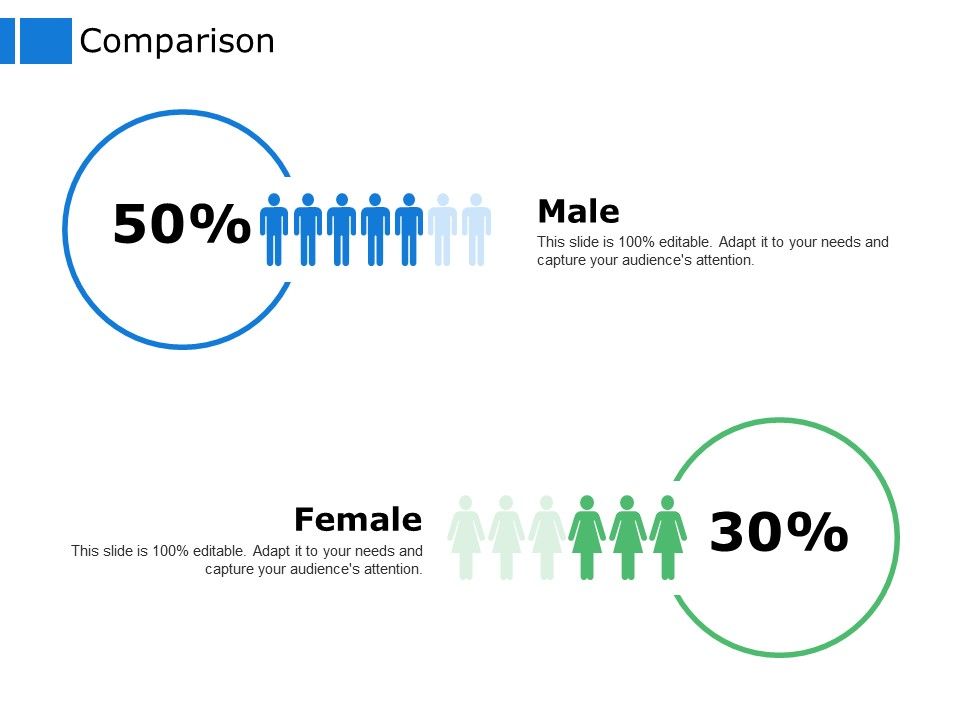 Comparison

50%

Male

This slide is 100% editable. Adapt it to your needs and capture your audience's attention.

Female

This slide is 100% editable. Adapt it to your needs and capture your audience's attention.

30%